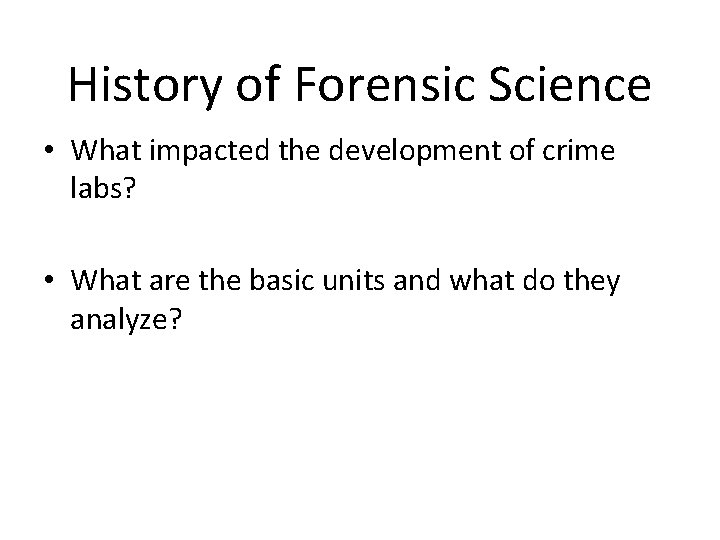 History of Forensic Science

• What impacted the development of crime labs?

• What are the basic units and what do they analyze?